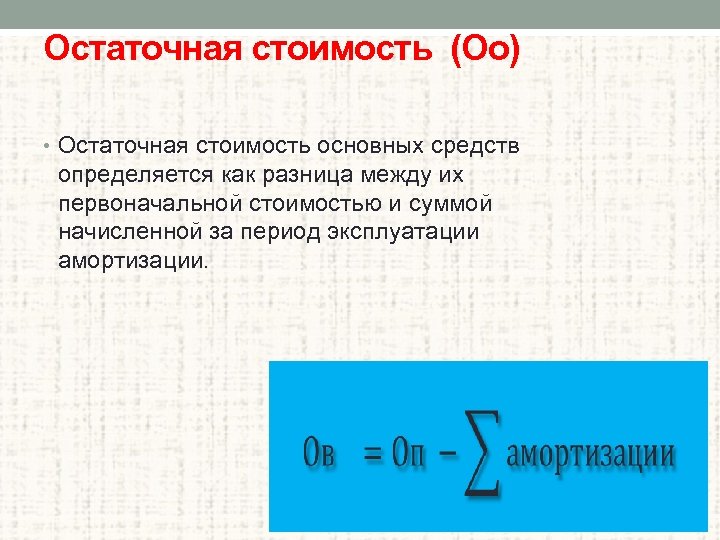 Остаточная стоимость (Оо)

• Остаточная стоимость основных средств определяется как разница между их первоначальной стоимостью и суммой начисленной за период эксплуатации амортизации.

$Ов = Оп - \sum амортизации$